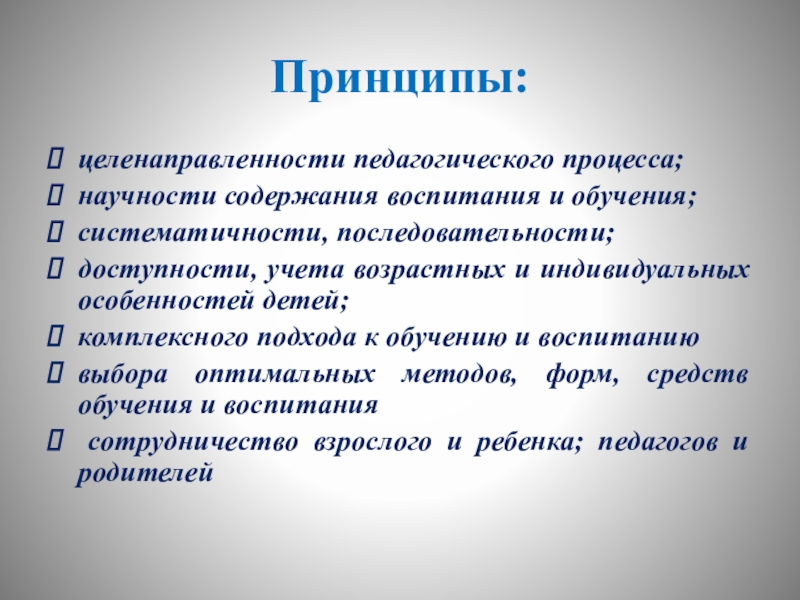 Принципы:

- целенаправленности педагогического процесса;
- научности содержания воспитания и обучения;
- систематичности, последовательности;
- доступности, учета возрастных и индивидуальных особенностей детей;
- комплексного подхода к обучению и воспитанию
- выбора оптимальных методов, форм, средств обучения и воспитания
- сотрудничество взрослого и ребенка; педагогов и родителей